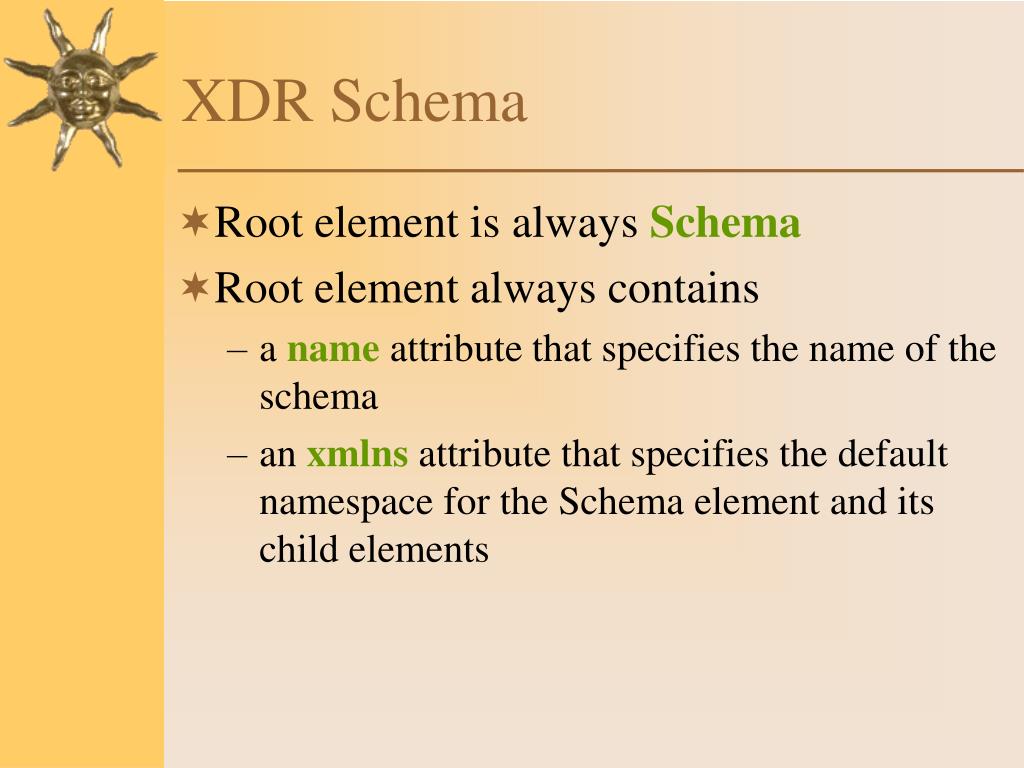 XDR Schema

Root element is always Schema

Root element always contains

– a name attribute that specifies the name of the schema

– an xmlns attribute that specifies the default namespace for the Schema element and its child elements